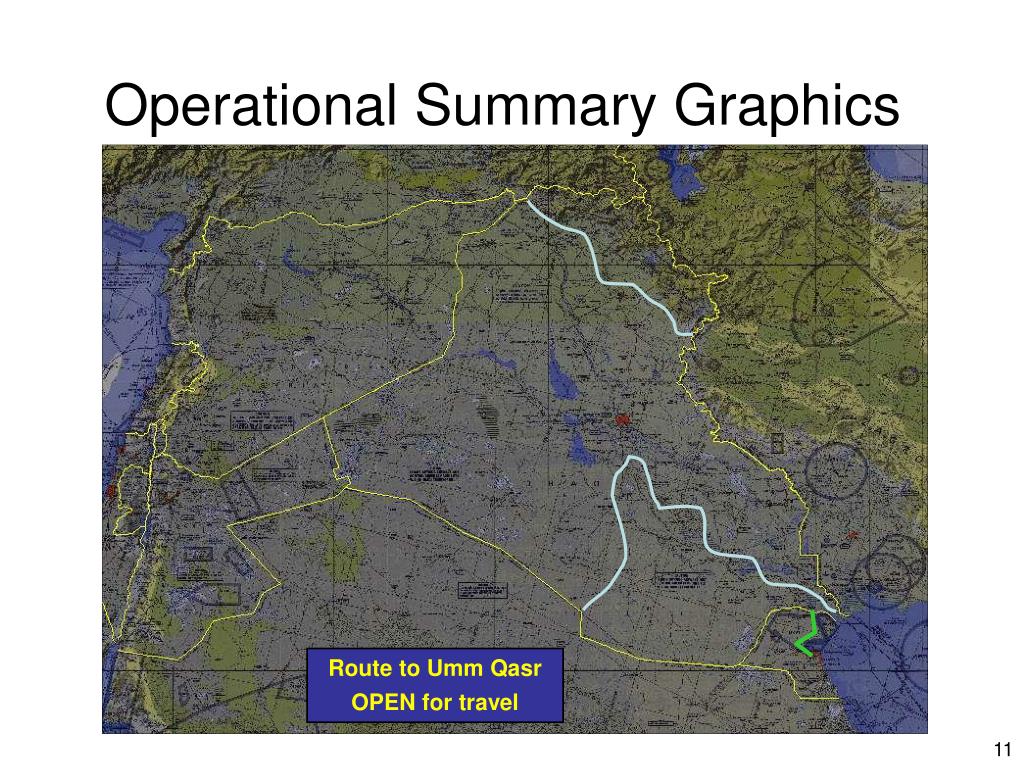 Operational Summary Graphics

Route to Umm Qasr
OPEN for travel

11